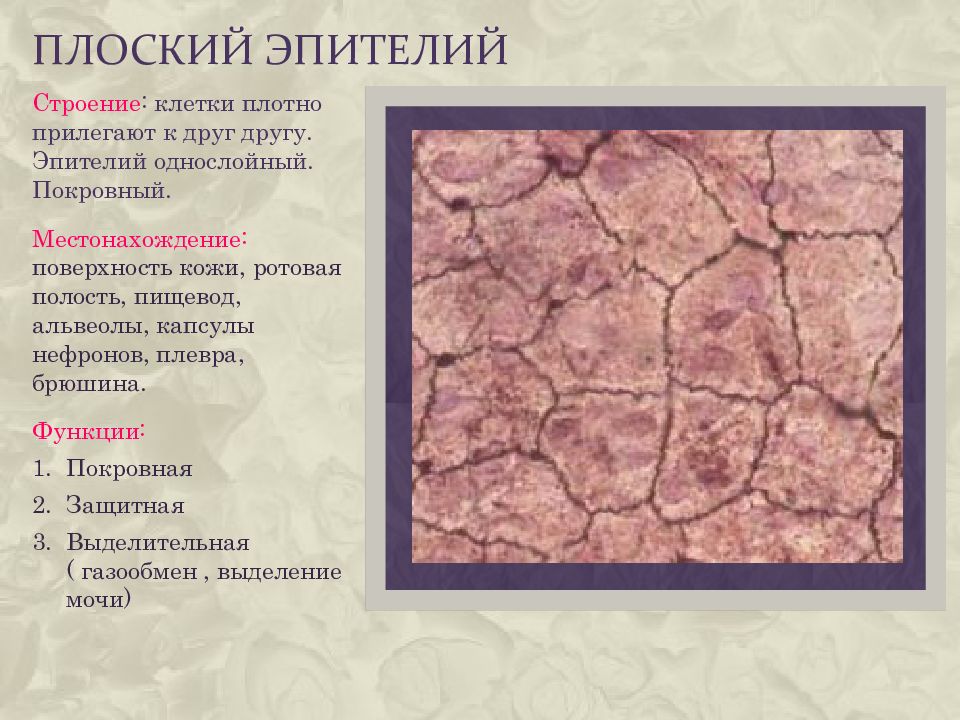 ПЛОСКИЙ ЭПИТЕЛИЙ

Строение: клетки плотно прилегают к друг другу. Эпителий однослойный. Покровный.

Местонахождение: поверхность кожи, ротовая полость, пищевод, альвеолы, капсулы нефронов, плевра, брюшина.

Функции:
1. Покровная
2. Защитная
3. Выделительная ( газообмен , выделение мочи)